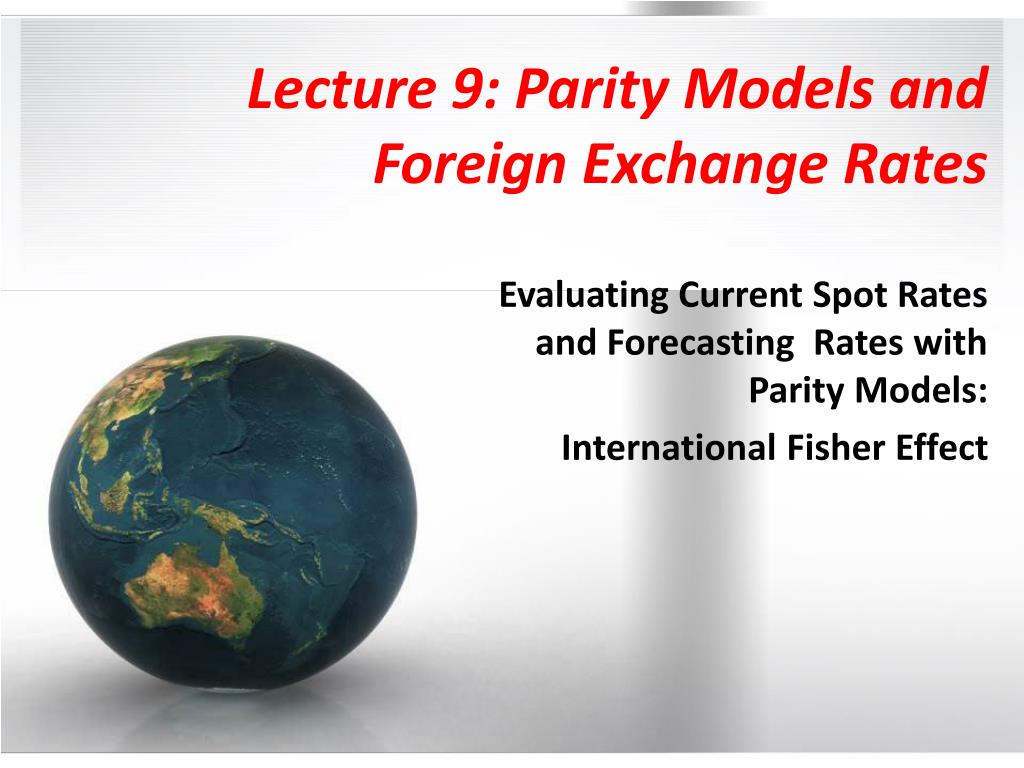 Lecture 9: Parity Models and Foreign Exchange Rates

Evaluating Current Spot Rates and Forecasting Rates with Parity Models:

International Fisher Effect